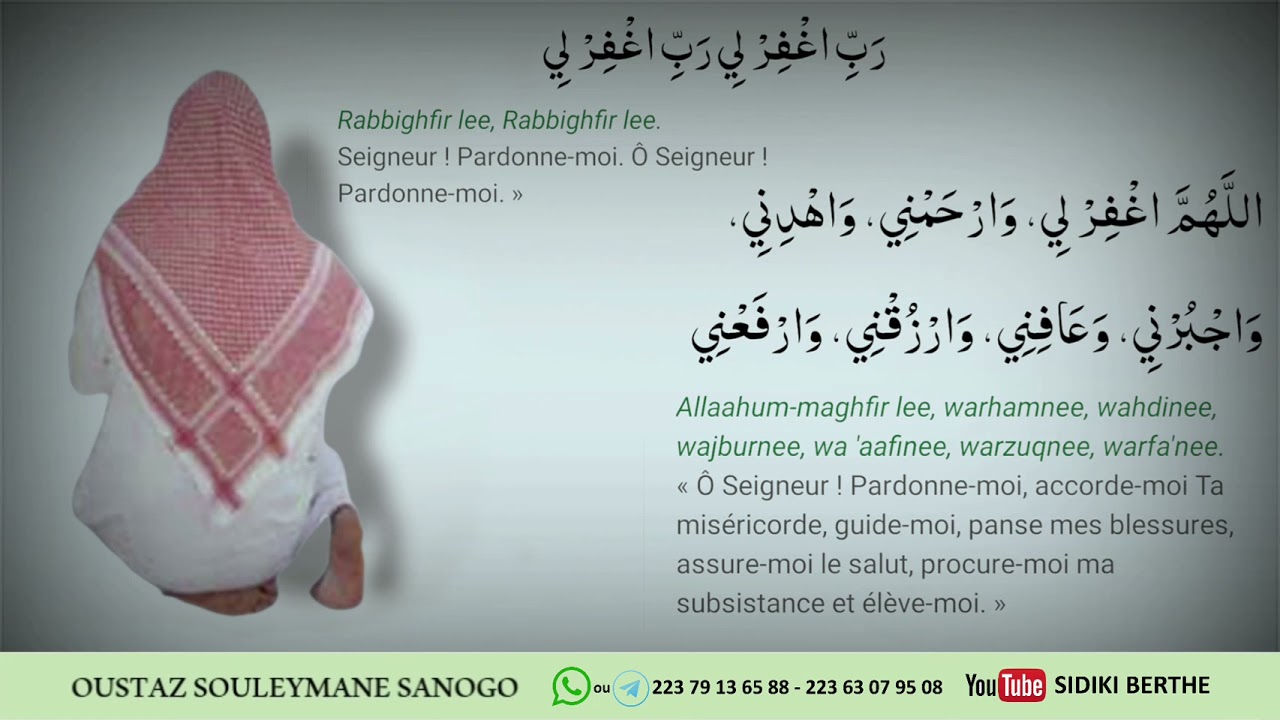 رَبِّ اغْفِرْ لِي رَبِّ اغْفِرْ لِي

Rabbighfir lee, Rabbighfir lee.
Seigneur ! Pardonne-moi. Ô Seigneur ! Pardonne-moi. »

اللَّهُمَّ اغْفِرْ لِي، وَارْحَمْنِي، وَاهْدِنِي، وَاجْبُرْنِي، وَعَافِنِي، وَارْزُقْنِي، وَارْفَعْنِي

Allaahum-maghfir lee, warhamnee, wahdinee, wajburnee, wa 'aafinee, warzuqnee, warfa'nee.
« Ô Seigneur ! Pardonne-moi, accorde-moi Ta miséricorde, guide-moi, panse mes blessures, assure-moi le salut, procure-moi ma subsistance et élève-moi. »

OUSTAZ SOULEYMANE SANOGO ou 223 79 13 65 88 - 223 63 07 95 08 YouTube SIDIKI BERTHE